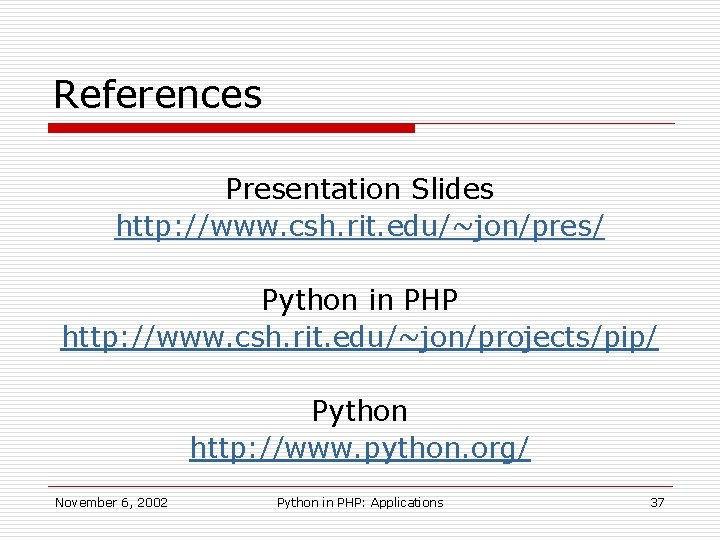 References

Presentation Slides
http://www.csh.rit.edu/~jon/pres/

Python in PHP
http://www.csh.rit.edu/~jon/projects/pip/

Python
http://www.python.org/

November 6, 2002

Python in PHP: Applications

37